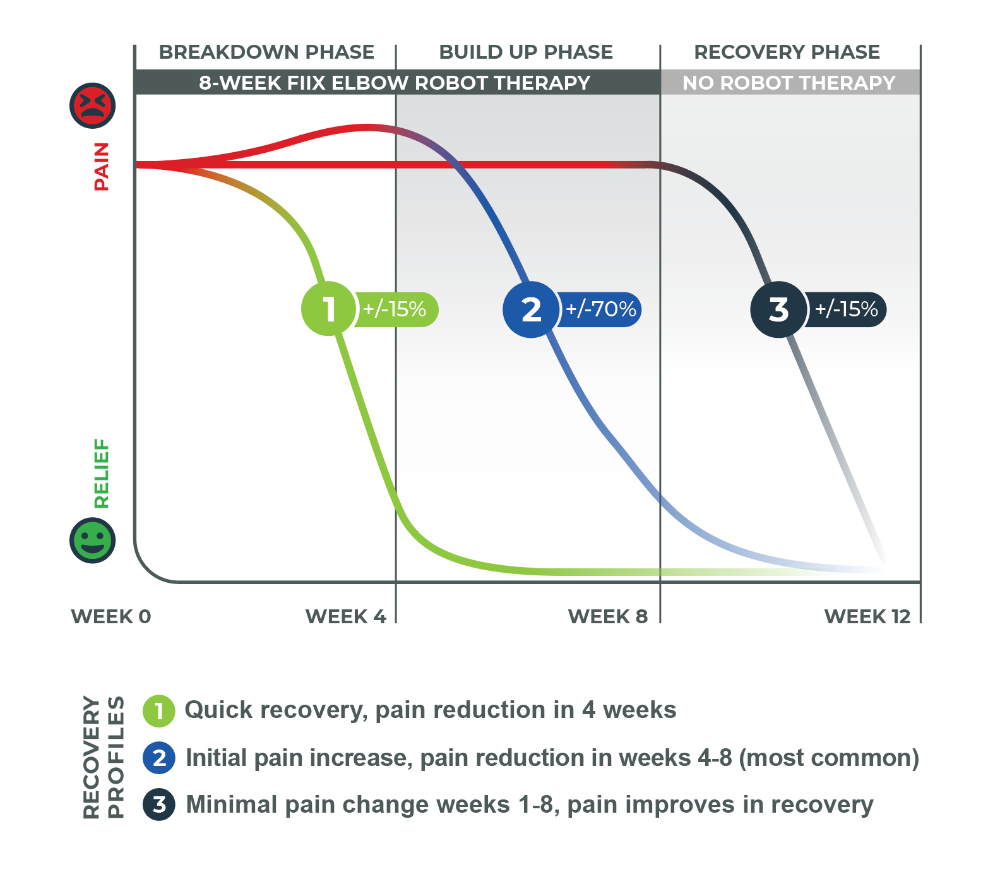 BREAKDOWN PHASE
BUILD UP PHASE
RECOVERY PHASE
8-WEEK FIIX ELBOW ROBOT THERAPY
NO ROBOT THERAPY

PAIN
RELIEF

1 +/-15%
2 +/-70%
3 +/-15%

WEEK 0
WEEK 4
WEEK 8
WEEK 12

RECOVERY PROFILES
1 Quick recovery, pain reduction in 4 weeks
2 Initial pain increase, pain reduction in weeks 4-8 (most common)
3 Minimal pain change weeks 1-8, pain improves in recovery